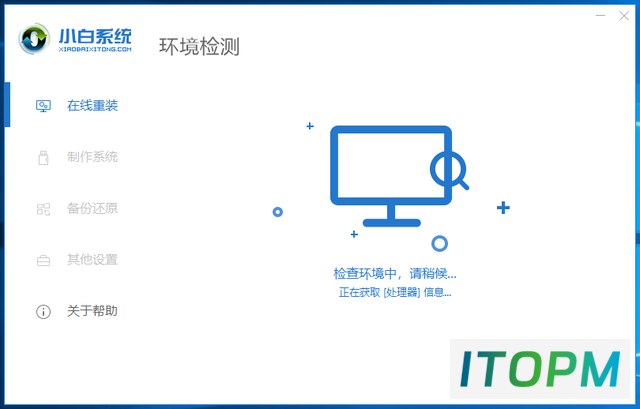 小白系统
XIAOBAIXITONG.COM

环境检测

在线重装

制作系统

备份还原

其他设置

关于帮助

检查环境中，请稍候...

正在获取 [处理器] 信息...

ITOPM